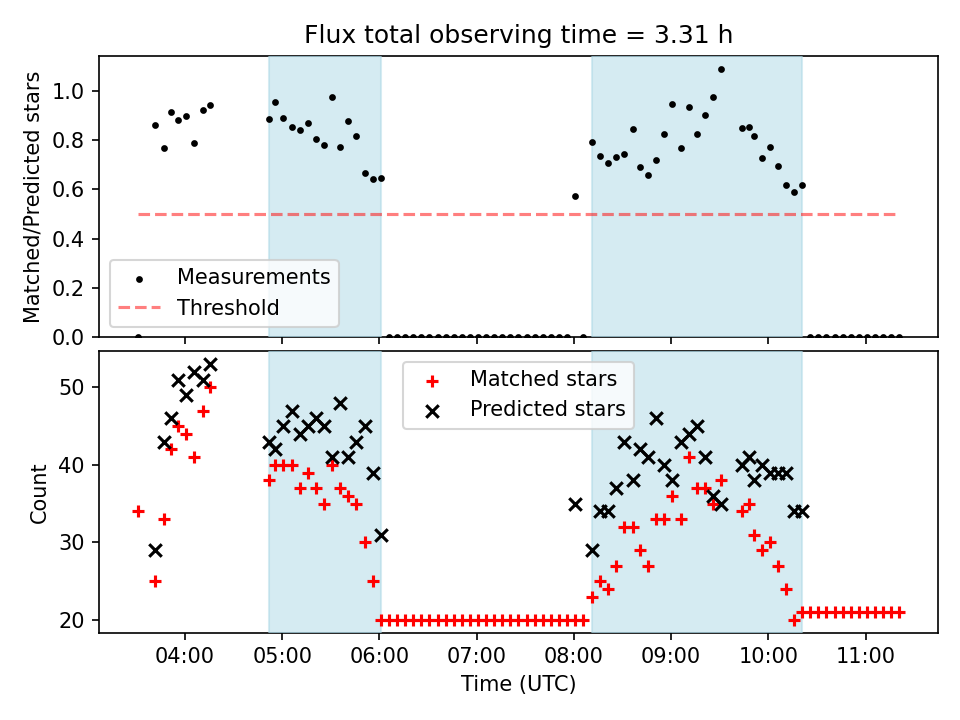 Flux total observing time = 3.31 h

Matched/Predicted stars

1.0
0.8
0.6
0.4
0.2
0.0

Measurements
Threshold

Count

50
40
30
20

Matched stars
Predicted stars

04:00
05:00
06:00
07:00
08:00
09:00
10:00
11:00

Time (UTC)